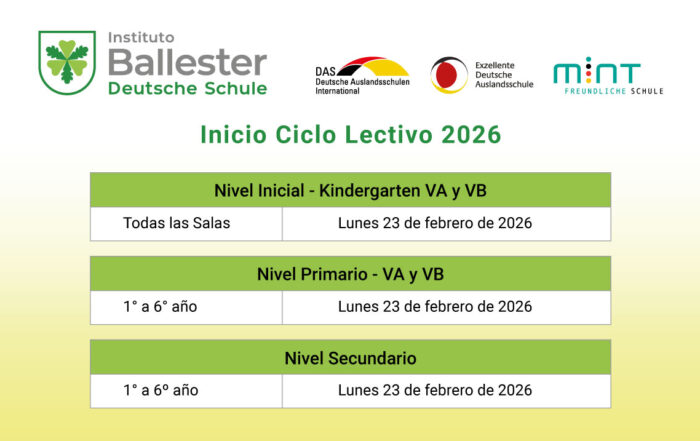 Instituto
Ballester
Deutsche Schule

DAS
Deutsche Auslandsschulen
International

Exzellente
Deutsche
Auslandsschule

mint
FREUNDLICHE SCHULE

Inicio Ciclo Lectivo 2026

| Nivel Inicial - Kindergarten VA y VB | |
|---|---|
| Todas las Salas | Lunes 23 de febrero de 2026 |

| Nivel Primario - VA y VB | |
|---|---|
| 1° a 6° año | Lunes 23 de febrero de 2026 |

| Nivel Secundario | |
|---|---|
| 1° a 6º año | Lunes 23 de febrero de 2026 |